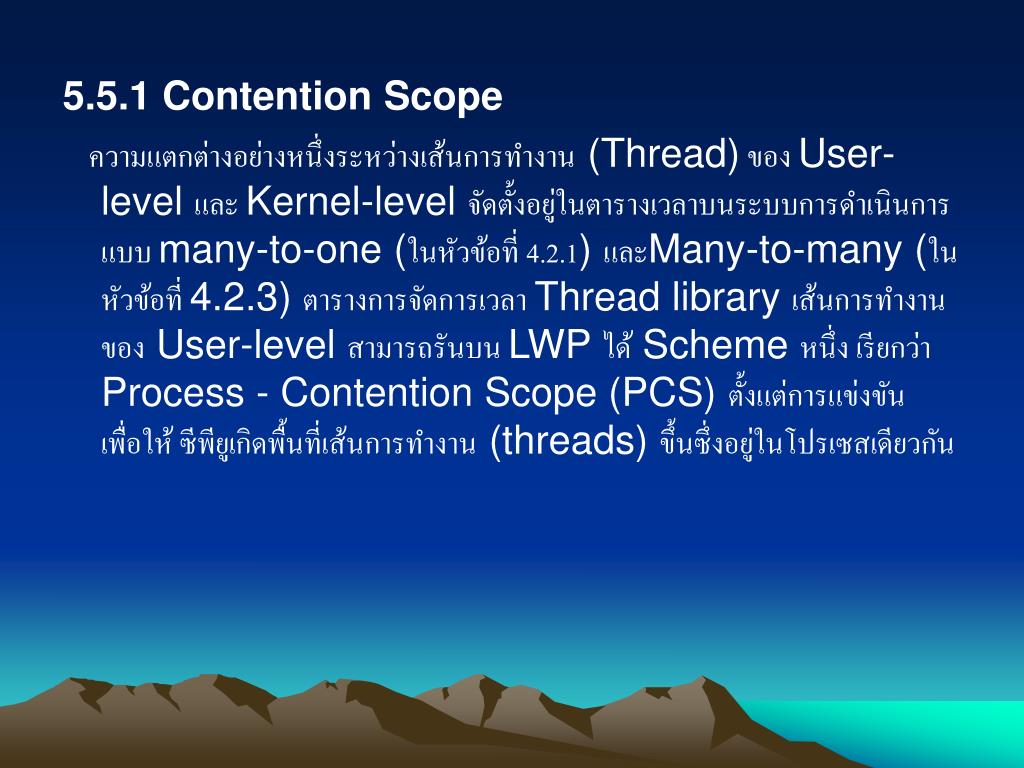 5.5.1 Contention Scope

ความแตกต่างอย่างหนึ่งระหว่างเส้นการทำงาน (Thread) ของ User-level และ Kernel-level จัดตั้งอยู่ในตารางเวลาบนระบบการดำเนินการแบบ many-to-one (ในหัวข้อที่ 4.2.1) และMany-to-many (ในหัวข้อที่ 4.2.3) ตารางการจัดการเวลา Thread library เส้นการทำงานของ User-level สามารถรันบน LWP ได้ Scheme หนึ่ง เรียกว่า Process - Contention Scope (PCS) ตั้งแต่การแข่งขันเพื่อให้ ซีพียูเกิดพื้นที่เส้นการทำงาน (threads) ขึ้นซึ่งอยู่ในโปรเซสเดียวกัน